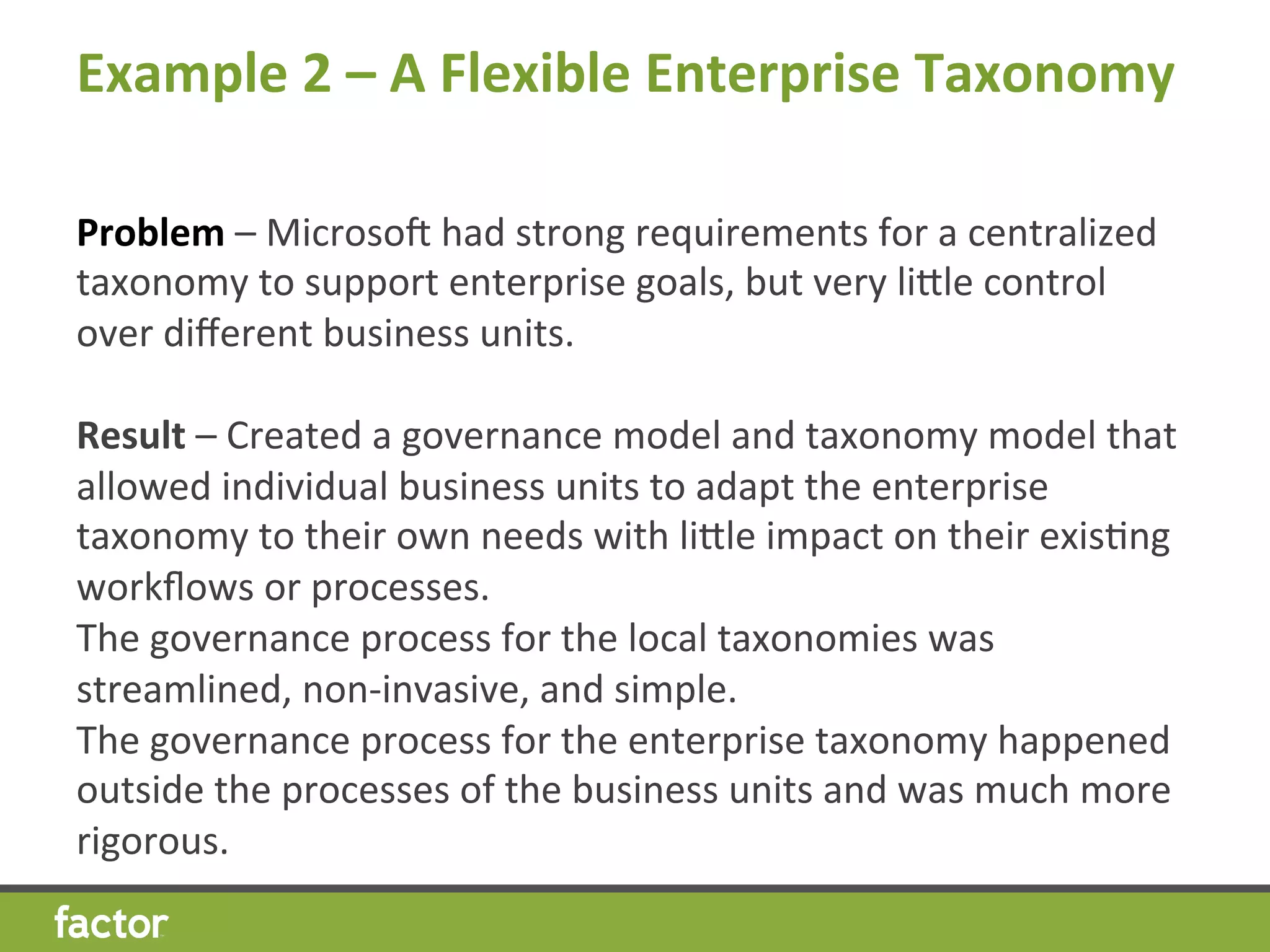 Example 2 – A Flexible Enterprise Taxonomy

Problem – Microsoft had strong requirements for a centralized taxonomy to support enterprise goals, but very little control over different business units.

Result – Created a governance model and taxonomy model that allowed individual business units to adapt the enterprise taxonomy to their own needs with little impact on their existing workflows or processes.
The governance process for the local taxonomies was streamlined, non-invasive, and simple.
The governance process for the enterprise taxonomy happened outside the processes of the business units and was much more rigorous.

factor